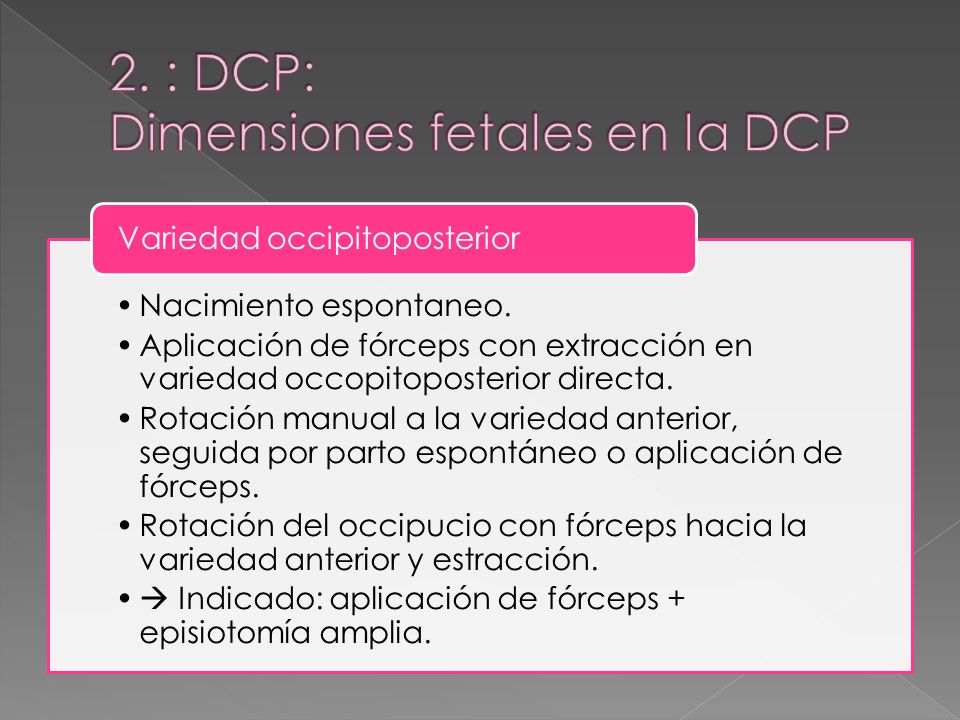 2. : DCP:
Dimensiones fetales en la DCP

Variedad occipitoposterior

• Nacimiento espontaneo.
• Aplicación de fórceps con extracción en variedad occopitoposterior directa.
• Rotación manual a la variedad anterior, seguida por parto espontáneo o aplicación de fórceps.
• Rotación del occipucio con fórceps hacia la variedad anterior y estracción.
• → Indicado: aplicación de fórceps + episiotomía amplia.